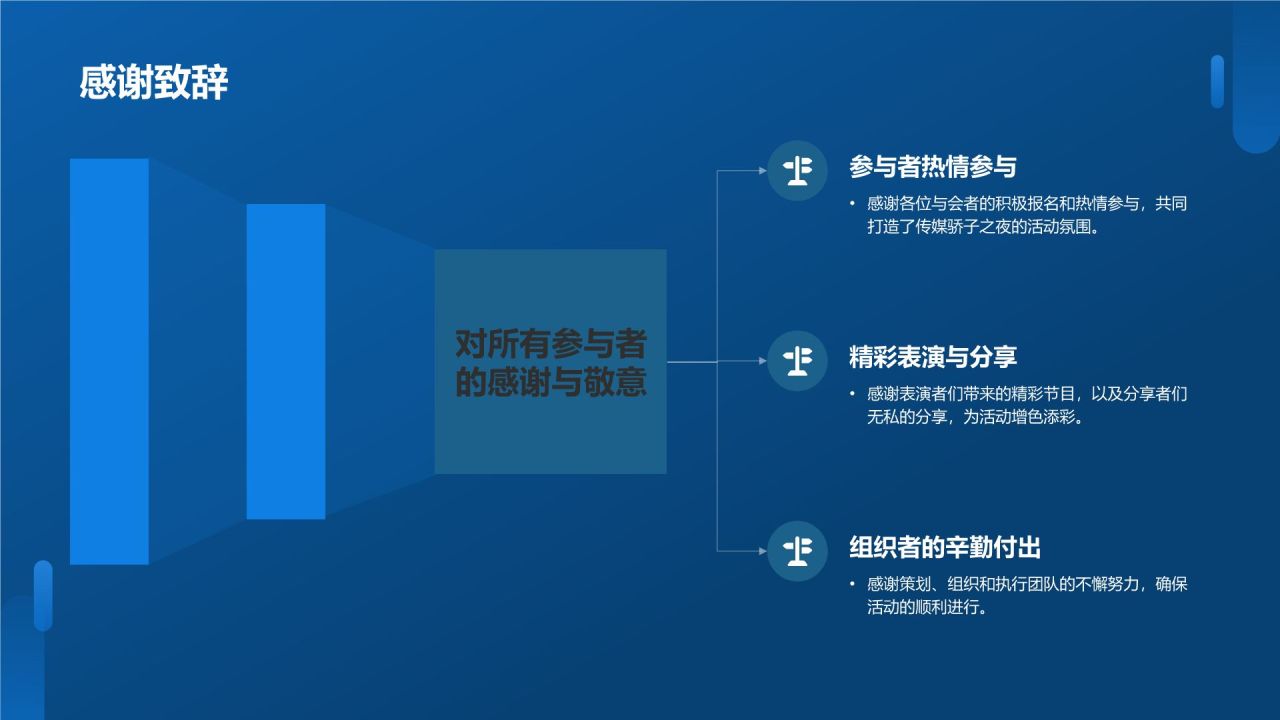 感谢致辞

对所有参与者的感谢与敬意

参与者热情参与

• 感谢各位与会者的积极报名和热情参与，共同打造了传媒骄子之夜的活动氛围。

精彩表演与分享

• 感谢表演者们带来的精彩节目，以及分享者们无私的分享，为活动增色添彩。

组织者的辛勤付出

• 感谢策划、组织和执行团队的不懈努力，确保活动的顺利进行。